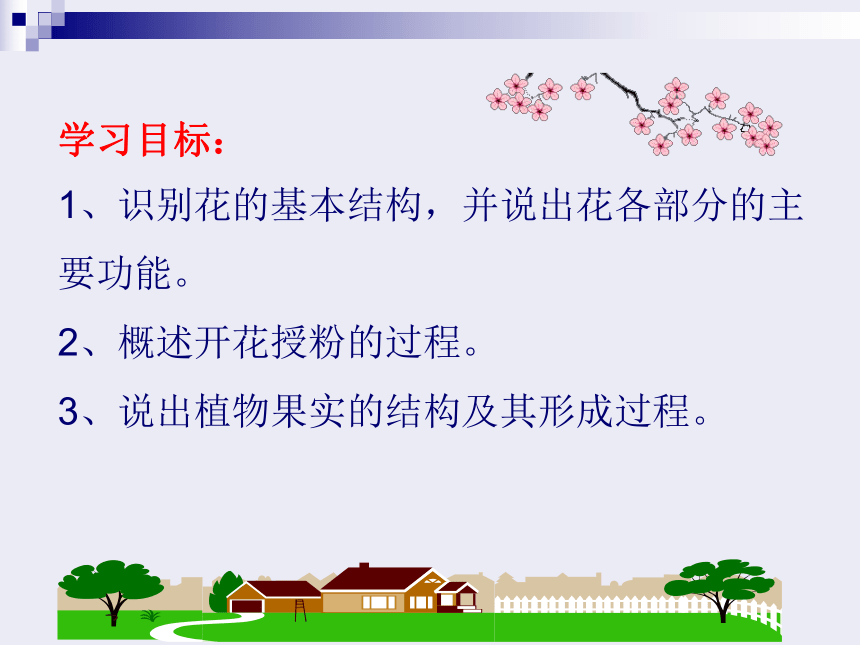 学习目标：

1、识别花的基本结构，并说出花各部分的主要功能。

2、概述开花授粉的过程。

3、说出植物果实的结构及其形成过程。